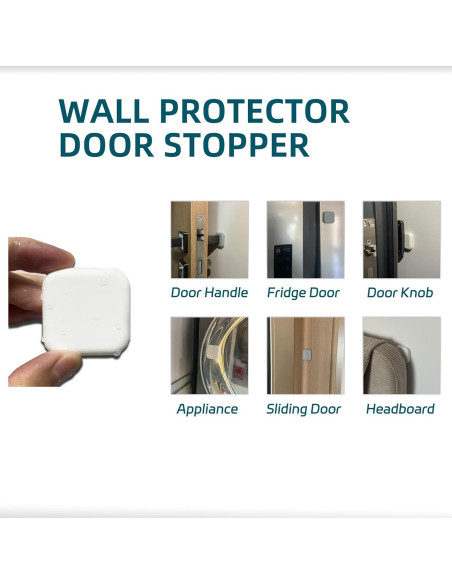 WALL PROTECTOR
DOOR STOPPER

Door Handle

Fridge Door

Door Knob

Appliance

Sliding Door

Headboard